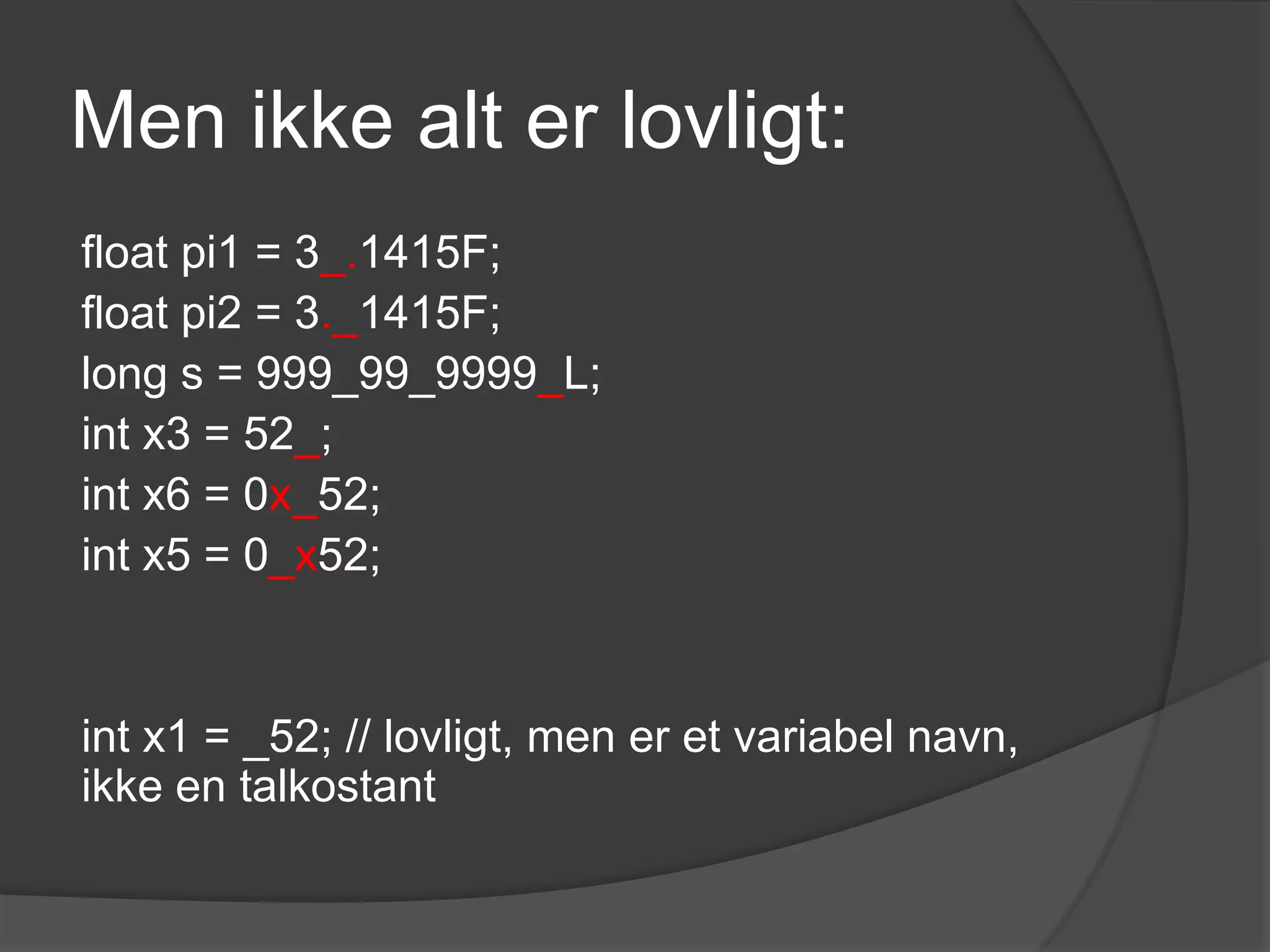 Men ikke alt er lovligt:

float pi1 = 3_.1415F;
float pi2 = 3._1415F;
long s = 999_99_9999_L;
int x3 = 52_;
int x6 = 0x_52;
int x5 = 0_x52;

int x1 = _52; // lovligt, men er et variabel navn, ikke en talkostant